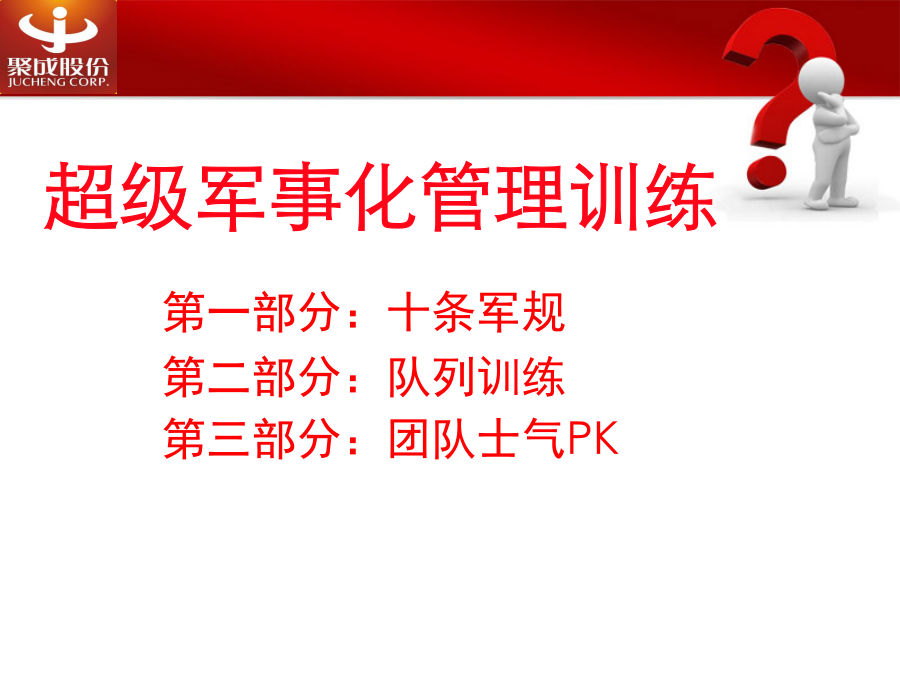 聚成股份
JUCHENG CORP.

超级军事化管理训练

第一部分：十条军规
第二部分：队列训练
第三部分：团队士气PK